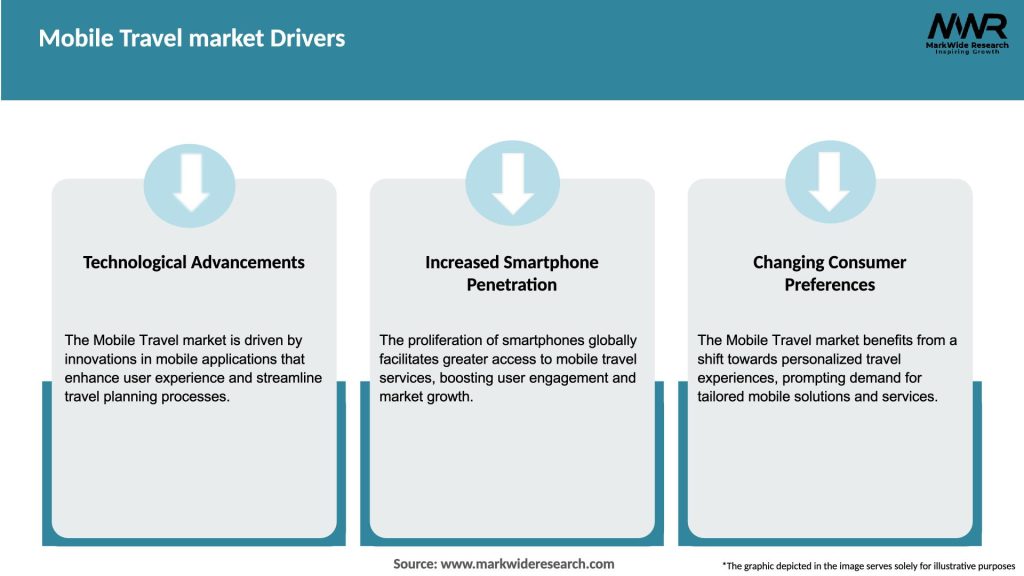 Mobile Travel market Drivers

MWR
MarkWide Research
Inspiring Growth

Technological Advancements

The Mobile Travel market is driven by innovations in mobile applications that enhance user experience and streamline travel planning processes.

Increased Smartphone Penetration

The proliferation of smartphones globally facilitates greater access to mobile travel services, boosting user engagement and market growth.

Changing Consumer Preferences

The Mobile Travel market benefits from a shift towards personalized travel experiences, prompting demand for tailored mobile solutions and services.

Source: www.markwideresearch.com

*The graphic depicted in the image serves solely for illustrative purposes